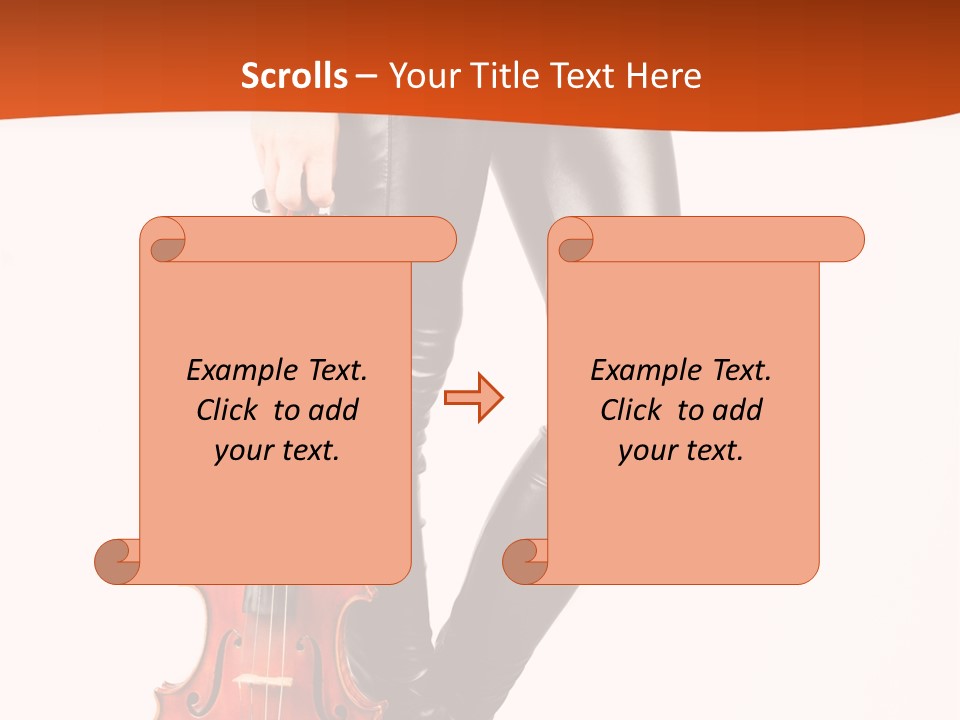 Scrolls – Your Title Text Here

Example Text. Click to add your text.

Example Text. Click to add your text.